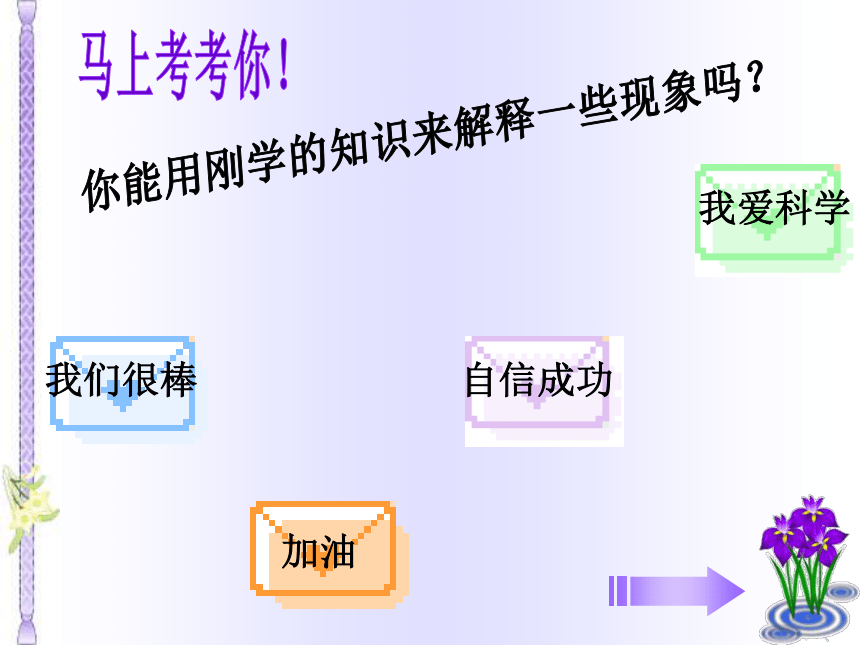 马上考考你!

你能用刚学的知识来解释一些现象吗?

我爱科学

我们很棒

自信成功

加油